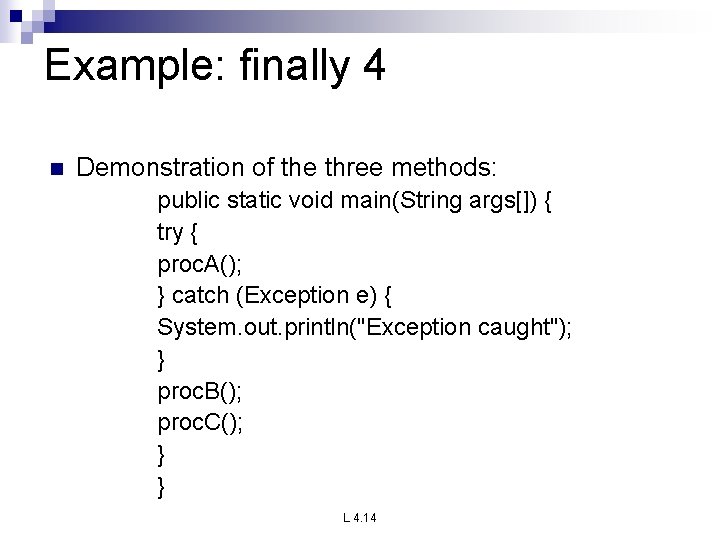 Example: finally 4

Demonstration of the three methods:

public static void main(String args[]) {
try {
procA();
} catch (Exception e) {
System.out.println("Exception caught");
}
procB();
procC();
}
}

L 4.14